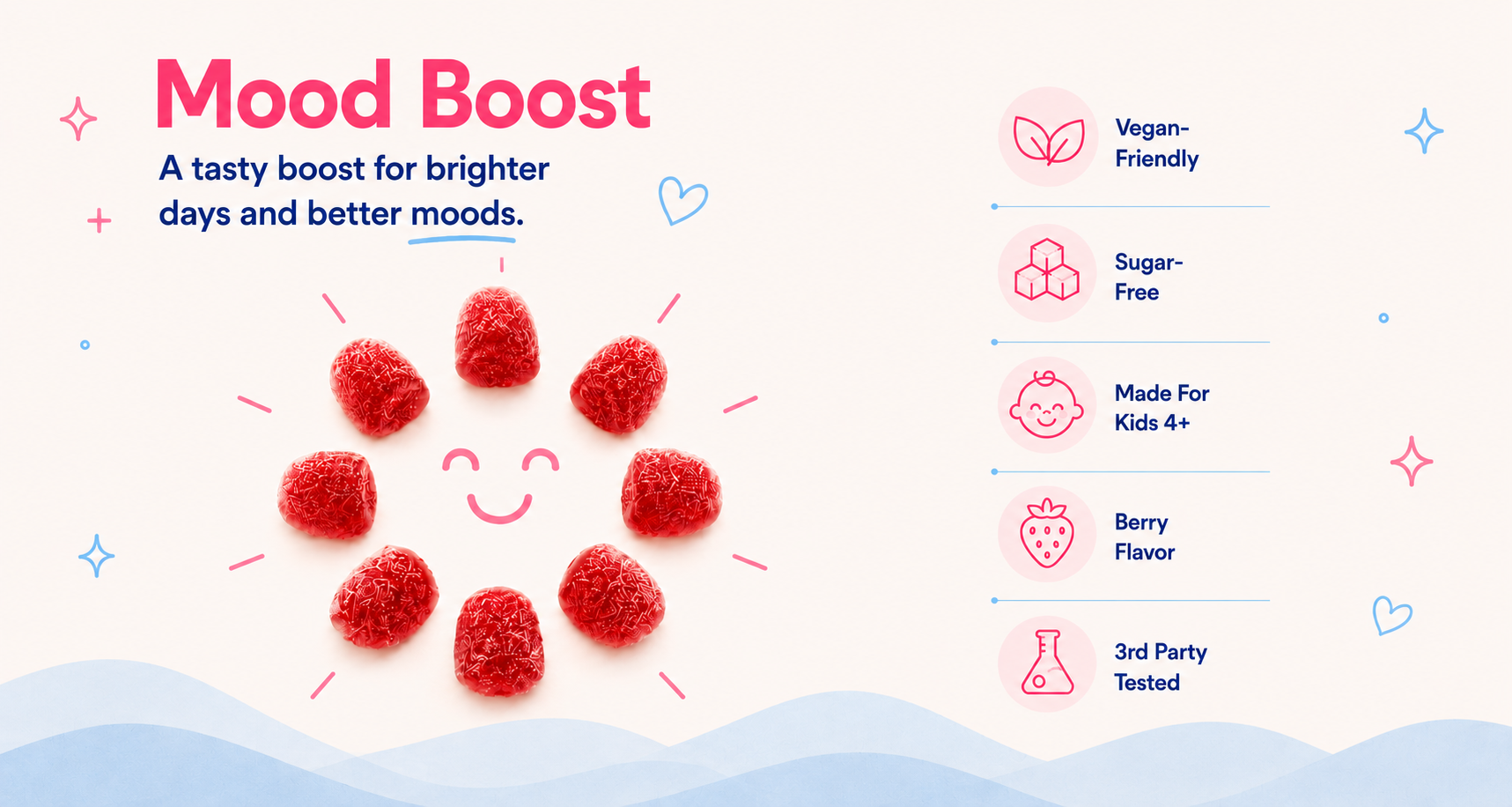 Mood Boost

A tasty boost for brighter days and better moods.

Vegan-Friendly

Sugar-Free

Made For Kids 4+

Berry Flavor

3rd Party Tested